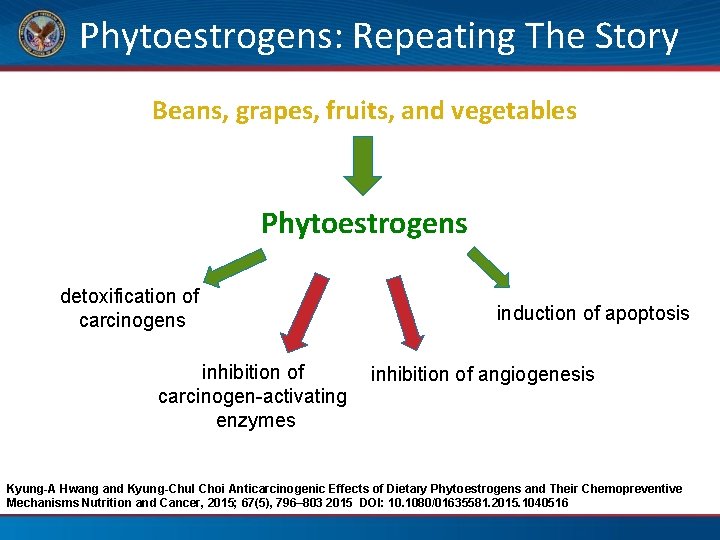 Phytoestrogens: Repeating The Story

Beans, grapes, fruits, and vegetables

Phytoestrogens

detoxification of carcinogens

inhibition of carcinogen-activating enzymes

inhibition of angiogenesis

induction of apoptosis

Kyung-A Hwang and Kyung-Chul Choi Anticarcinogenic Effects of Dietary Phytoestrogens and Their Chemopreventive Mechanisms Nutrition and Cancer, 2015; 67(5), 796–803 2015 DOI: 10.1080/01635581.2015.1040516